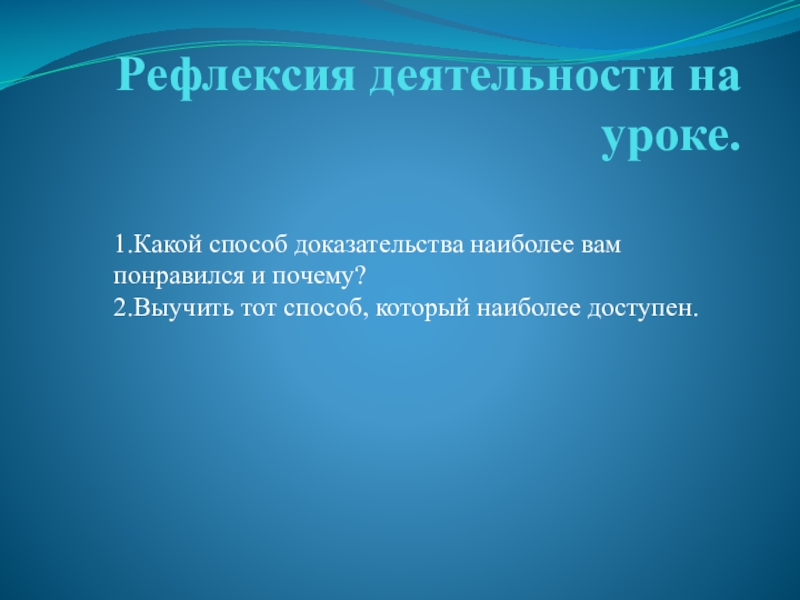 Рефлексия деятельности на уроке.

1.Какой способ доказательства наиболее вам понравился и почему?
2.Выучить тот способ, который наиболее доступен.